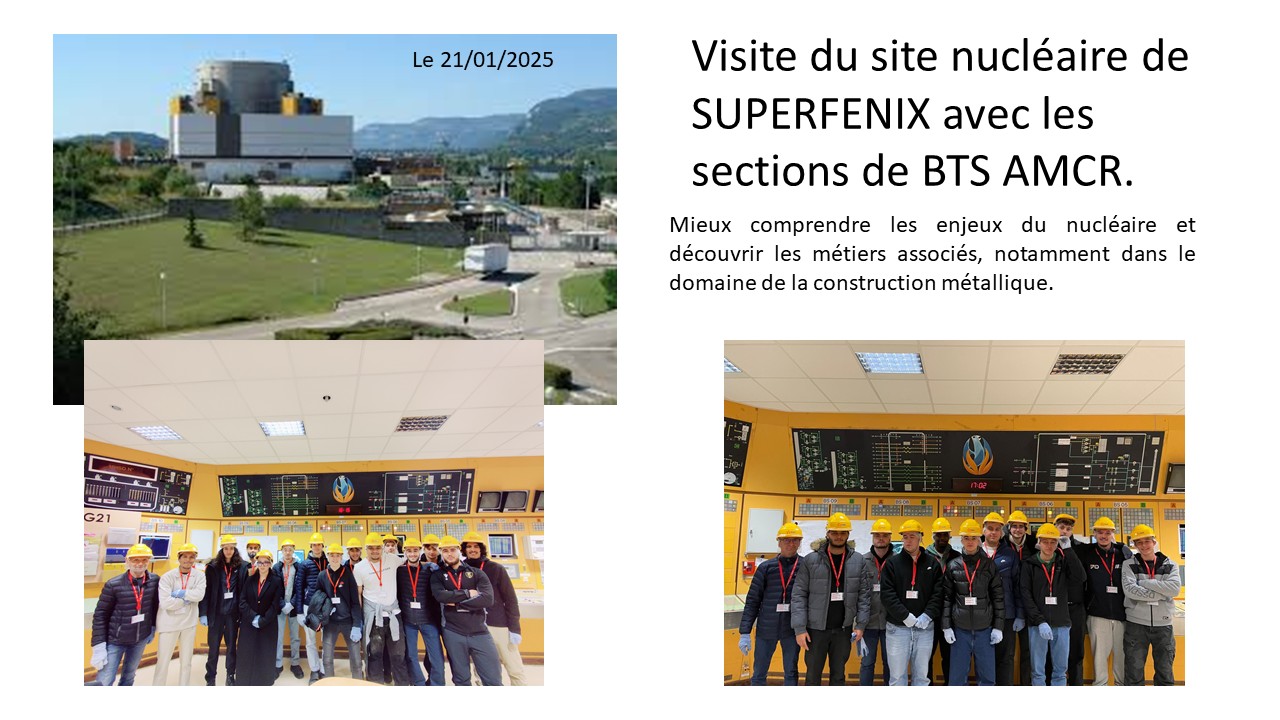 Le 21/01/2025

Visite du site nucléaire de SUPERFENIX avec les sections de BTS AMCR.

Mieux comprendre les enjeux du nucléaire et découvrir les métiers associés, notamment dans le domaine de la construction métallique.

G21

17:02